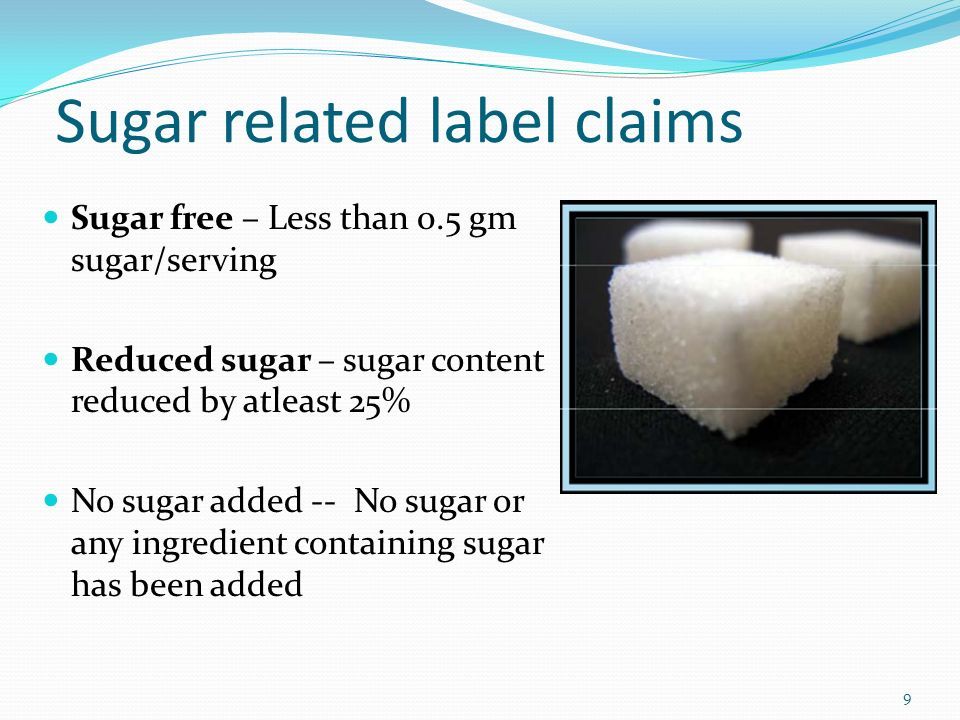 Sugar related label claims

Sugar free – Less than 0.5 gm sugar/serving

Reduced sugar – sugar content reduced by atleast 25%

No sugar added -- No sugar or any ingredient containing sugar has been added

9